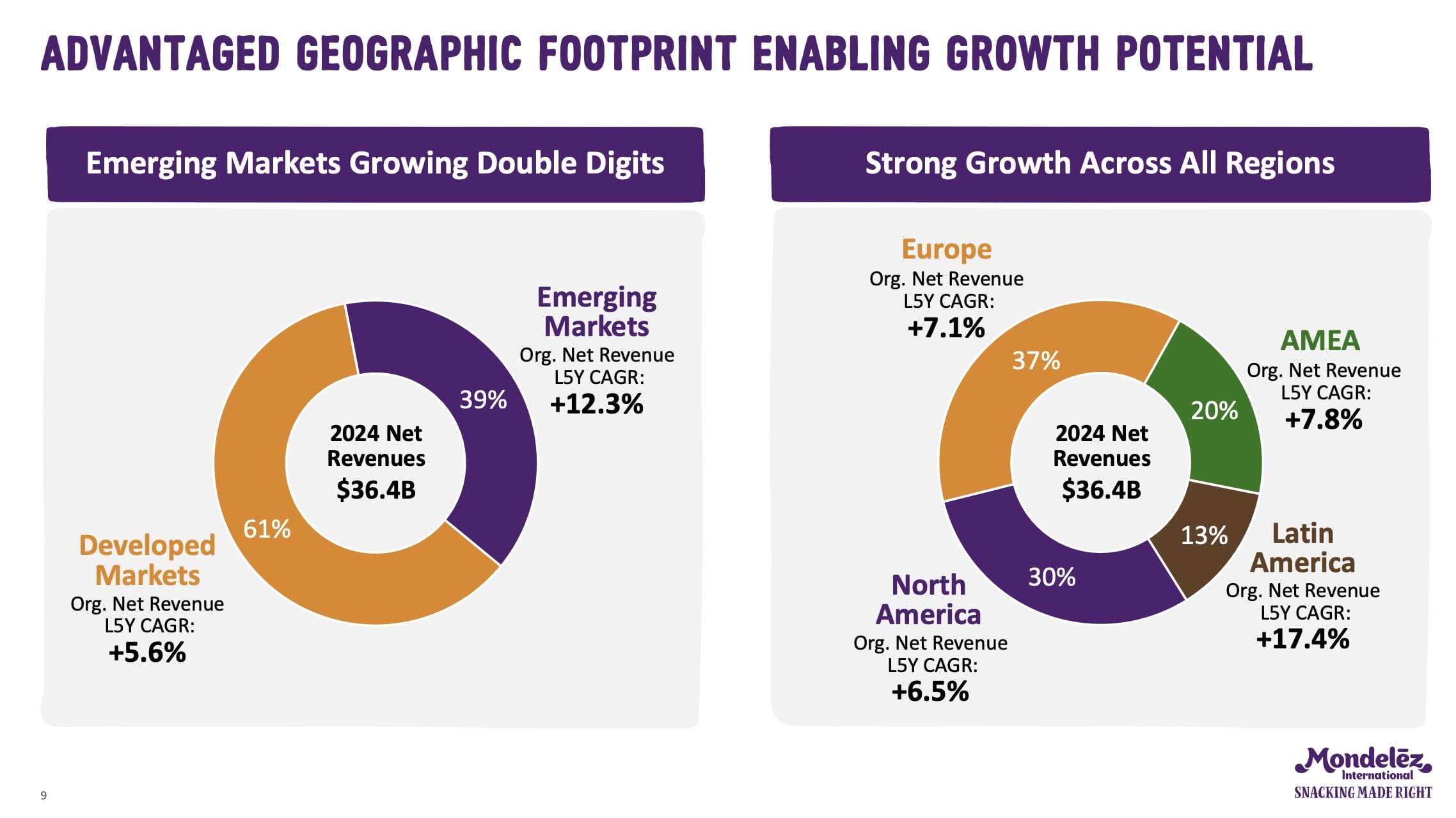 ADVANTAGED GEOGRAPHIC FOOTPRINT ENABLING GROWTH POTENTIAL

Emerging Markets Growing Double Digits

Emerging Markets
Org. Net Revenue L5Y CAGR:
+12.3%

39%

2024 Net Revenues
$36.4B

61%

Developed Markets
Org. Net Revenue L5Y CAGR:
+5.6%

Strong Growth Across All Regions

Europe
Org. Net Revenue L5Y CAGR:
+7.1%

37%

AMEA
Org. Net Revenue L5Y CAGR:
+7.8%

20%

2024 Net Revenues
$36.4B

13%

Latin America
Org. Net Revenue L5Y CAGR:
+17.4%

30%

North America
Org. Net Revenue L5Y CAGR:
+6.5%

9

Mondelēz International
SNACKING MADE RIGHT